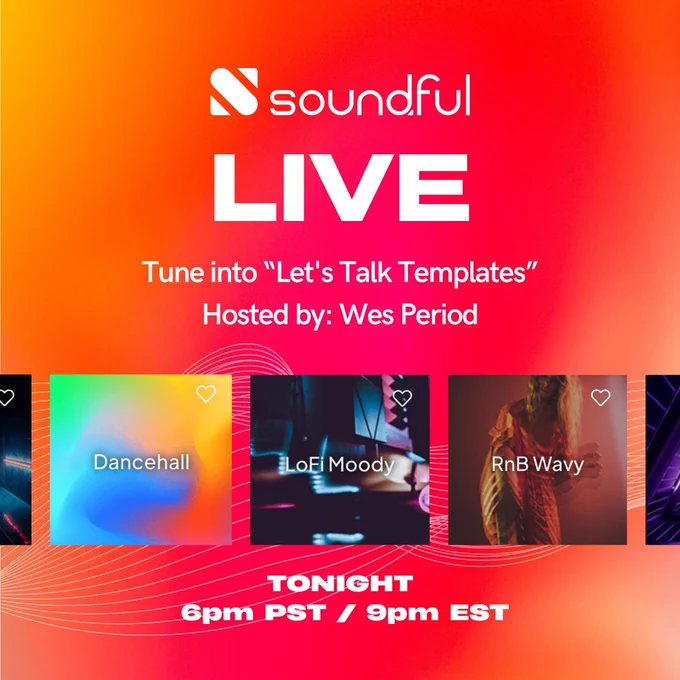 soundful

LIVE

Tune into "Let's Talk Templates"
Hosted by: Wes Period

Dancehall

LoFi Moody

RnB Wavy

TONIGHT
6pm PST / 9pm EST